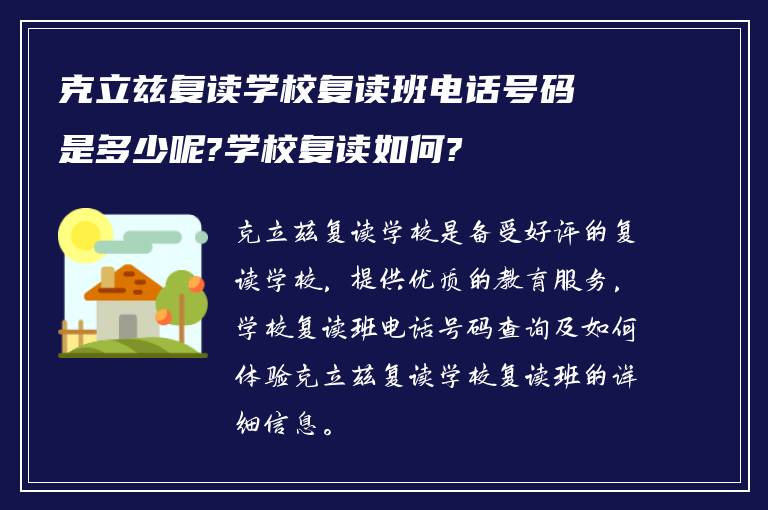 克立兹复读学校复读班电话号码是多少呢?学校复读如何?

克立兹复读学校是备受好评的复读学校，提供优质的教育服务，学校复读班电话号码查询及如何体验克立兹复读学校复读班的详细信息。